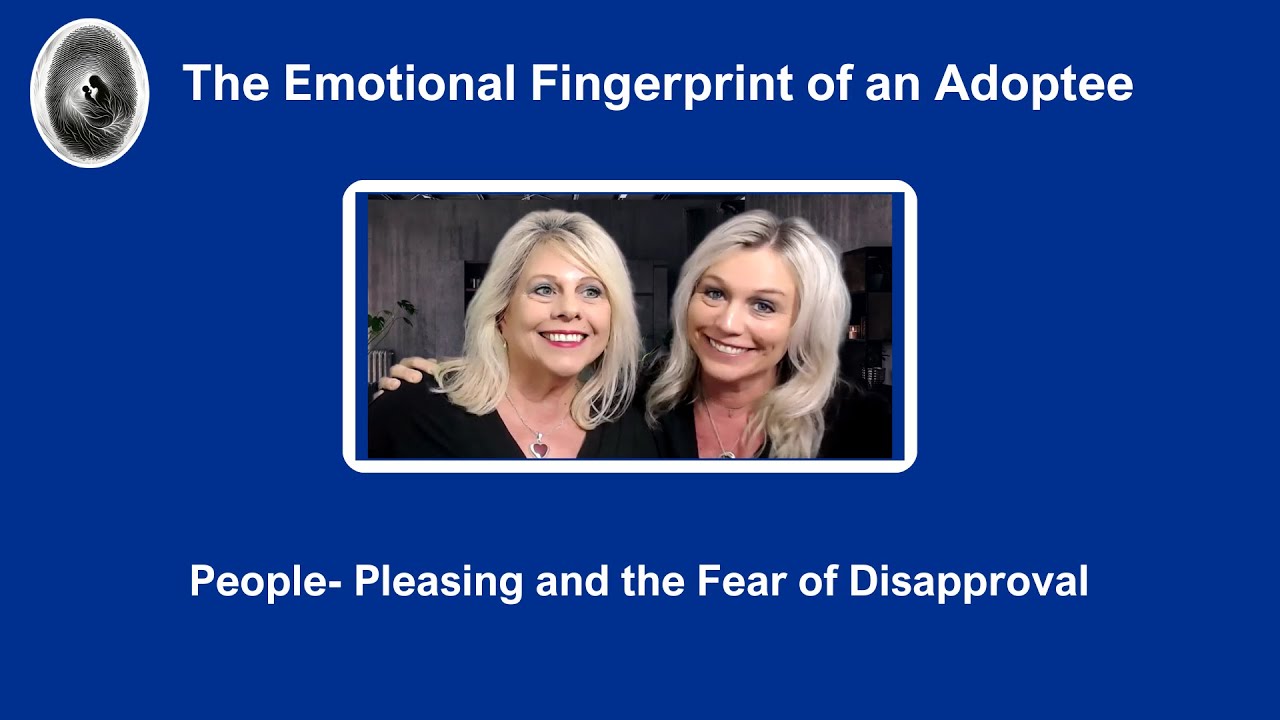 The Emotional Fingerprint of an Adoptee

People- Pleasing and the Fear of Disapproval